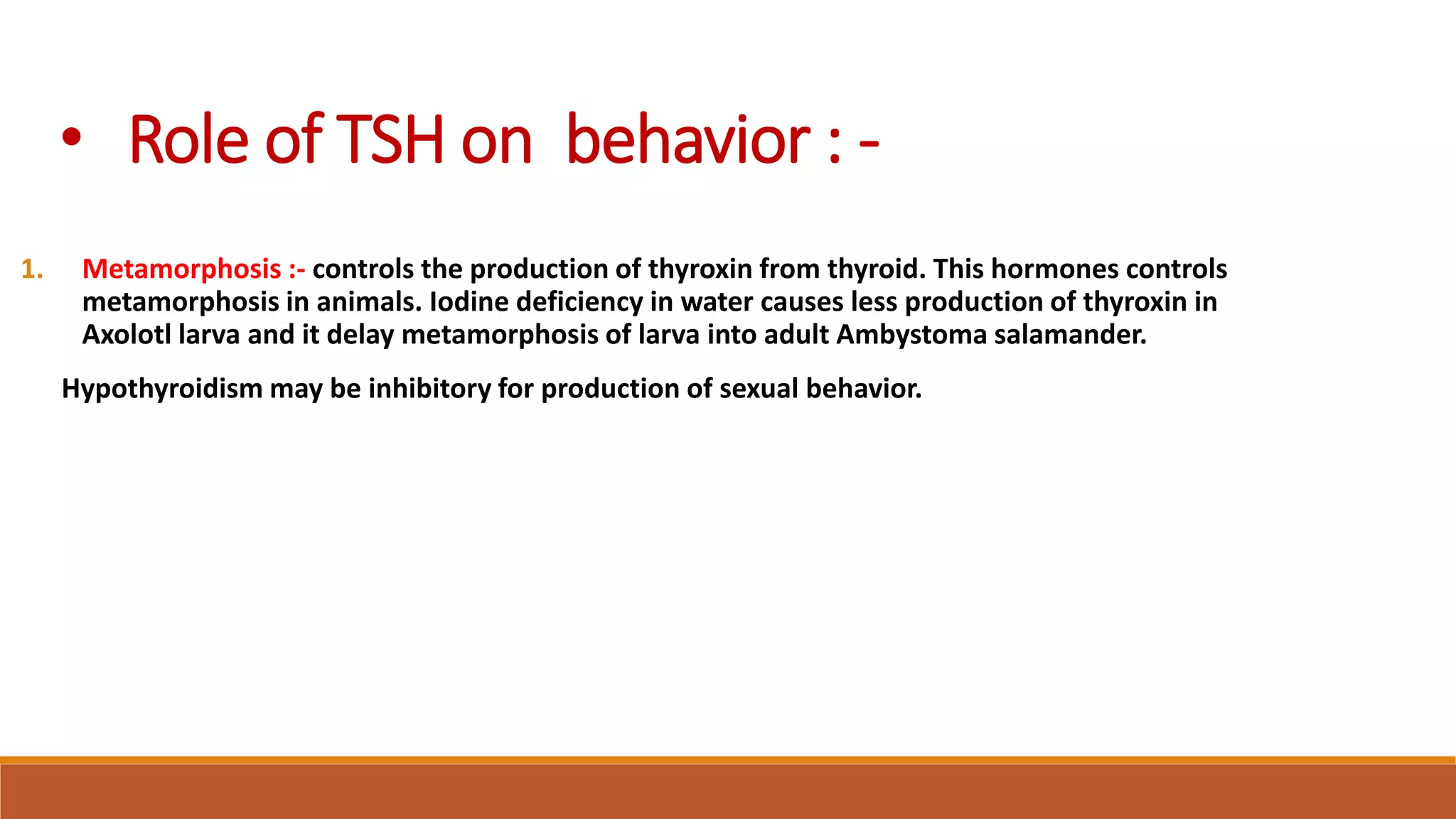 • Role of TSH on behavior : -

1. Metamorphosis :- controls the production of thyroxin from thyroid. This hormones controls metamorphosis in animals. Iodine deficiency in water causes less production of thyroxin in Axolotl larva and it delay metamorphosis of larva into adult Ambystoma salamander.

Hypothyroidism may be inhibitory for production of sexual behavior.